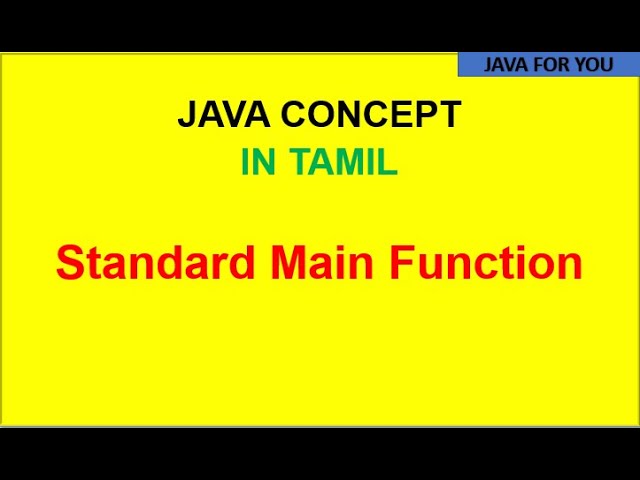 JAVA FOR YOU

JAVA CONCEPT
IN TAMIL

Standard Main Function